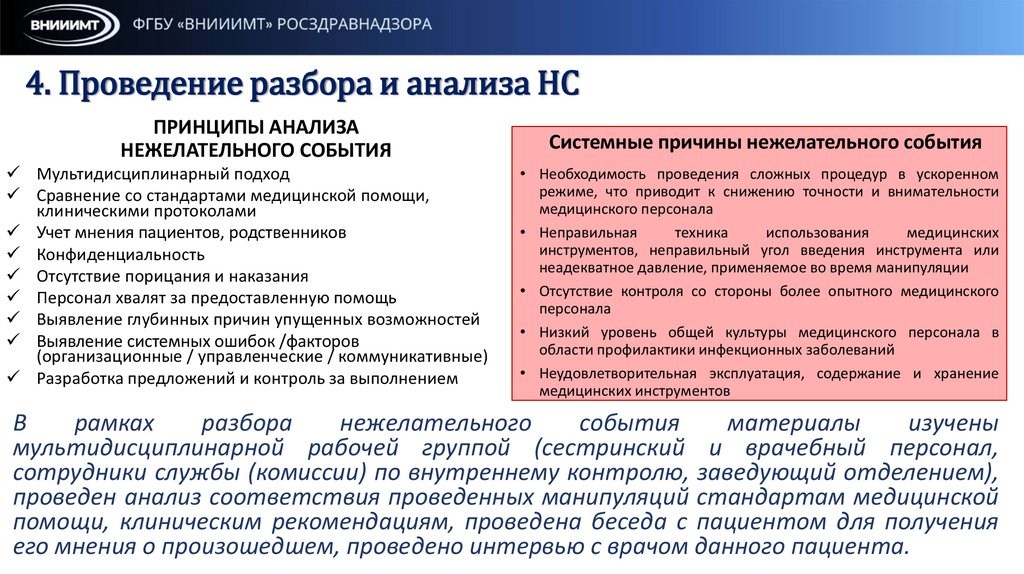 ВНИИИМТ ФГБУ «ВНИИИМТ» РОСЗДРАВНАДЗОРА

4. Проведение разбора и анализа НС

ПРИНЦИПЫ АНАЛИЗА НЕЖЕЛАТЕЛЬНОГО СОБЫТИЯ

✓ Мультидисциплинарный подход
✓ Сравнение со стандартами медицинской помощи, клиническими протоколами
✓ Учет мнения пациентов, родственников
✓ Конфиденциальность
✓ Отсутствие порицания и наказания
✓ Персонал хвалят за предоставленную помощь
✓ Выявление глубинных причин упущенных возможностей
✓ Выявление системных ошибок /факторов (организационные / управленческие / коммуникативные)
✓ Разработка предложений и контроль за выполнением

Системные причины нежелательного события

• Необходимость проведения сложных процедур в ускоренном режиме, что приводит к снижению точности и внимательности медицинского персонала
• Неправильная техника использования медицинских инструментов, неправильный угол введения инструмента или неадекватное давление, применяемое во время манипуляции
• Отсутствие контроля со стороны более опытного медицинского персонала
• Низкий уровень общей культуры медицинского персонала в области профилактики инфекционных заболеваний
• Неудовлетворительная эксплуатация, содержание и хранение медицинских инструментов

В рамках разбора нежелательного события материалы изучены мультидисциплинарной рабочей группой (сестринский и врачебный персонал, сотрудники службы (комиссии) по внутреннему контролю, заведующий отделением), проведен анализ соответствия проведенных манипуляций стандартам медицинской помощи, клиническим рекомендациям, проведена беседа с пациентом для получения его мнения о произошедшем, проведено интервью с врачом данного пациента.